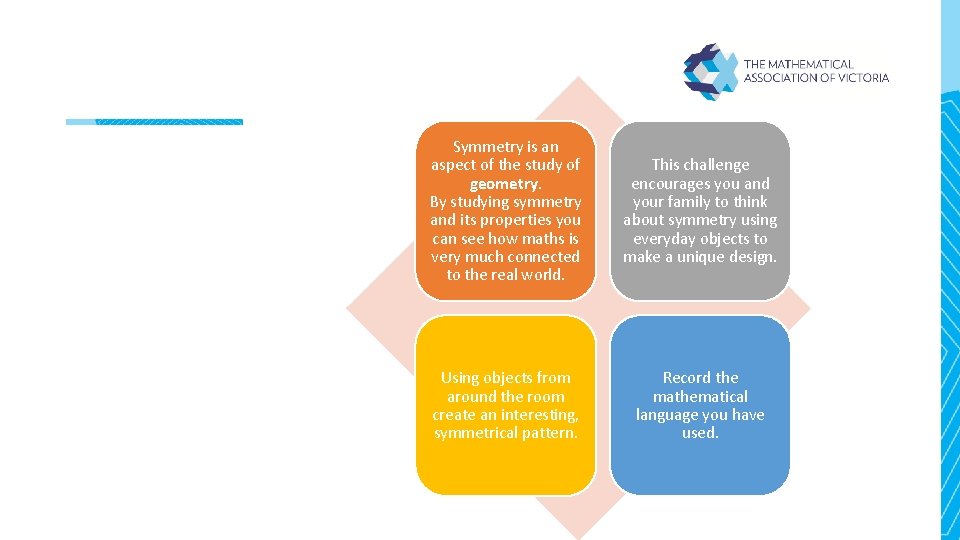 THE MATHEMATICAL ASSOCIATION OF VICTORIA

Symmetry is an aspect of the study of geometry.
By studying symmetry and its properties you can see how maths is very much connected to the real world.

This challenge encourages you and your family to think about symmetry using everyday objects to make a unique design.

Using objects from around the room create an interesting, symmetrical pattern.

Record the mathematical language you have used.